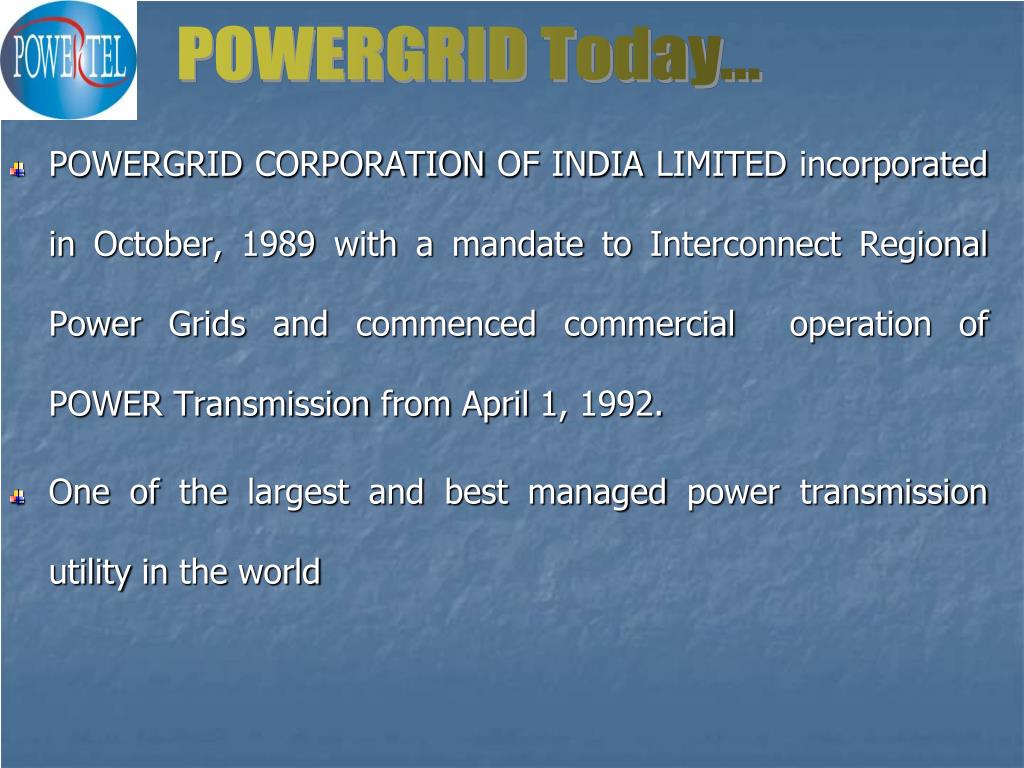 POWERTEL

POWERGRID Today…

POWERGRID CORPORATION OF INDIA LIMITED incorporated in October, 1989 with a mandate to Interconnect Regional Power Grids and commenced commercial operation of POWER Transmission from April 1, 1992.

One of the largest and best managed power transmission utility in the world